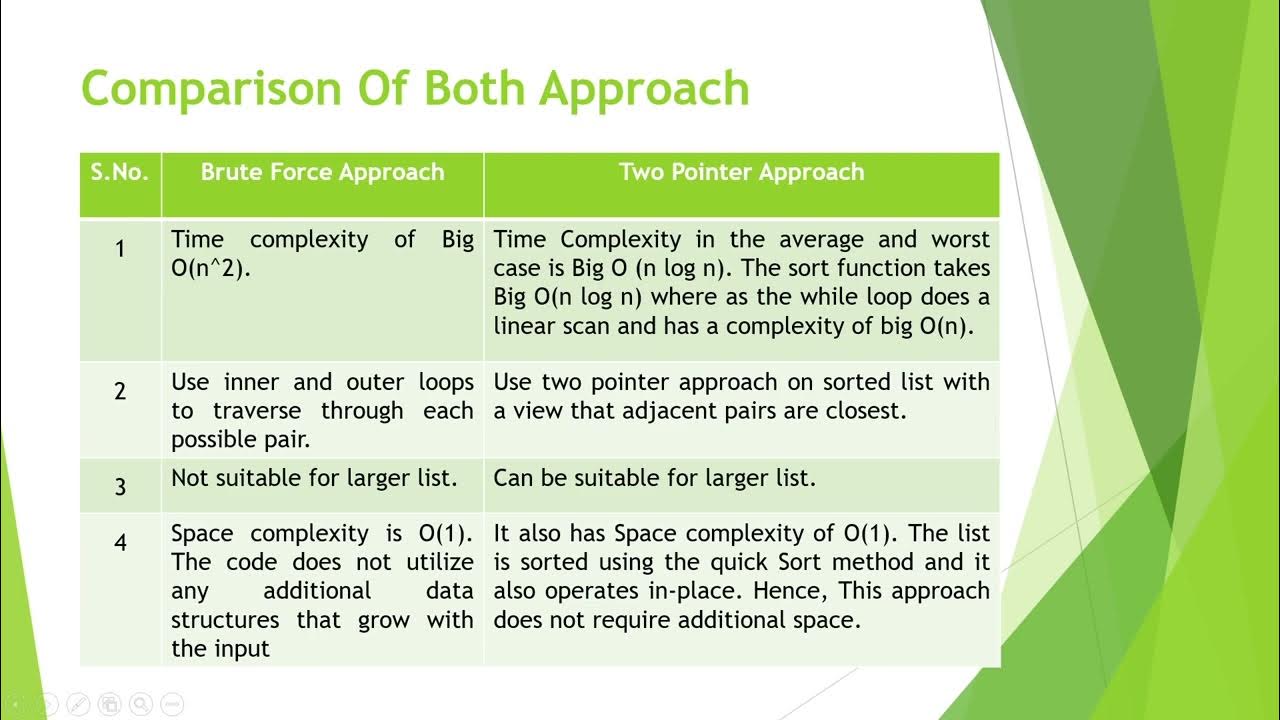 Comparison Of Both Approach

| S.No. | Brute Force Approach | Two Pointer Approach |
|---|---|---|
| 1 | Time complexity of Big O(n^2). | Time Complexity in the average and worst case is Big O (n log n). The sort function takes Big O(n log n) where as the while loop does a linear scan and has a complexity of big O(n). |
| 2 | Use inner and outer loops to traverse through each possible pair. | Use two pointer approach on sorted list with a view that adjacent pairs are closest. |
| 3 | Not suitable for larger list. | Can be suitable for larger list. |
| 4 | Space complexity is O(1). The code does not utilize any additional data structures that grow with the input | It also has Space complexity of O(1). The list is sorted using the quick Sort method and it also operates in-place. Hence, This approach does not require additional space. |